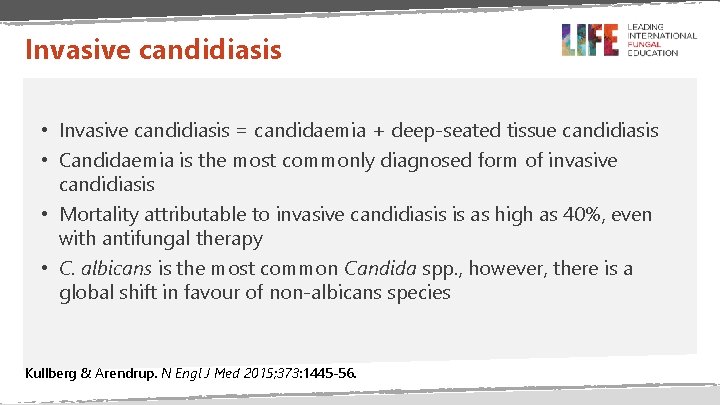 Invasive candidiasis

LIFE LEADING INTERNATIONAL FUNGAL EDUCATION

• Invasive candidiasis = candidaemia + deep-seated tissue candidiasis
• Candidaemia is the most commonly diagnosed form of invasive candidiasis
• Mortality attributable to invasive candidiasis is as high as 40%, even with antifungal therapy
• C. albicans is the most common Candida spp., however, there is a global shift in favour of non-albicans species

Kullberg & Arendrup. N Engl J Med 2015;373:1445-56.